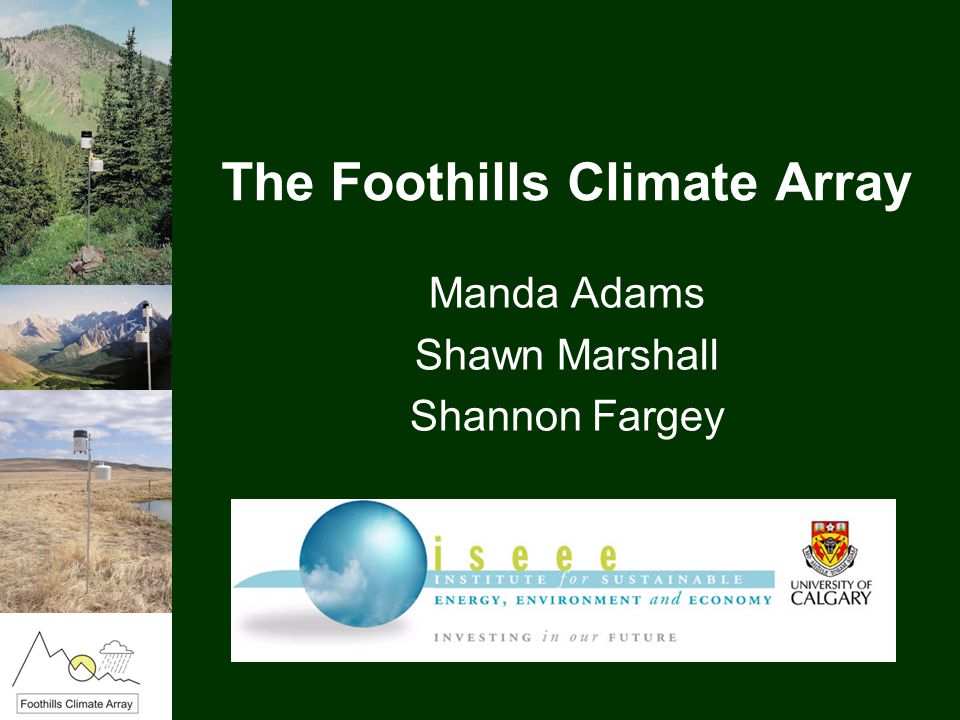 The Foothills Climate Array

Manda Adams
Shawn Marshall
Shannon Fargey

iseee
INSTITUTE for SUSTAINABLE
ENERGY, ENVIRONMENT and ECONOMY
INVESTING in our FUTURE

UNIVERSITY OF CALGARY

Foothills Climate Array